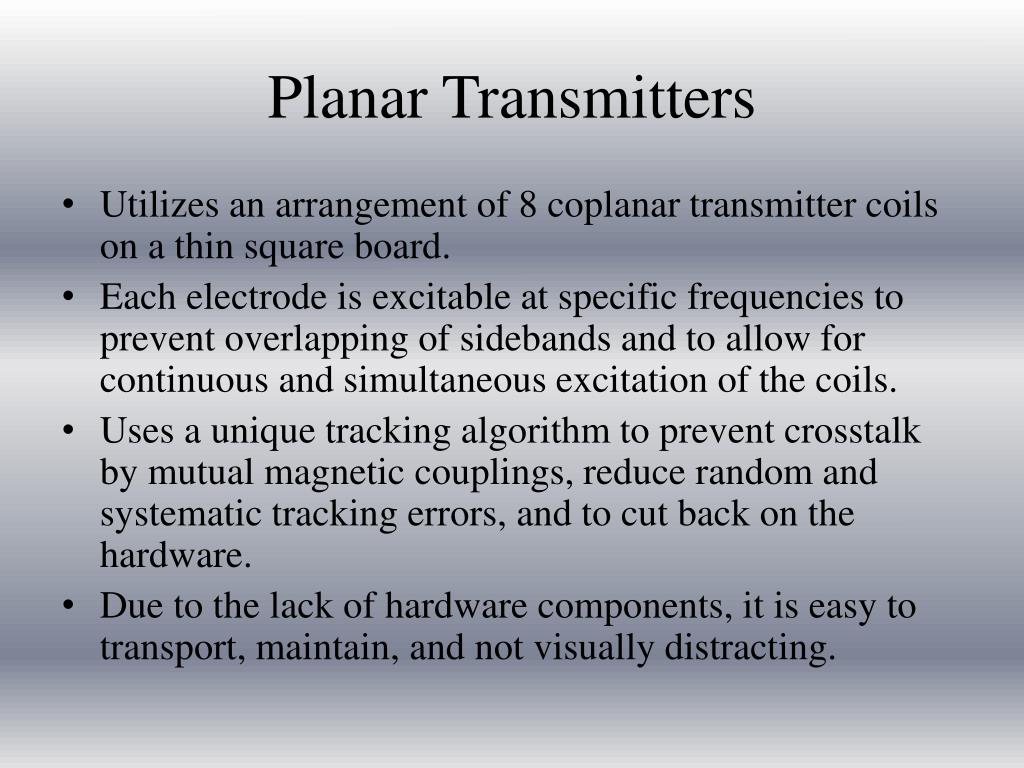 Planar Transmitters

• Utilizes an arrangement of 8 coplanar transmitter coils on a thin square board.
• Each electrode is excitable at specific frequencies to prevent overlapping of sidebands and to allow for continuous and simultaneous excitation of the coils.
• Uses a unique tracking algorithm to prevent crosstalk by mutual magnetic couplings, reduce random and systematic tracking errors, and to cut back on the hardware.
• Due to the lack of hardware components, it is easy to transport, maintain, and not visually distracting.